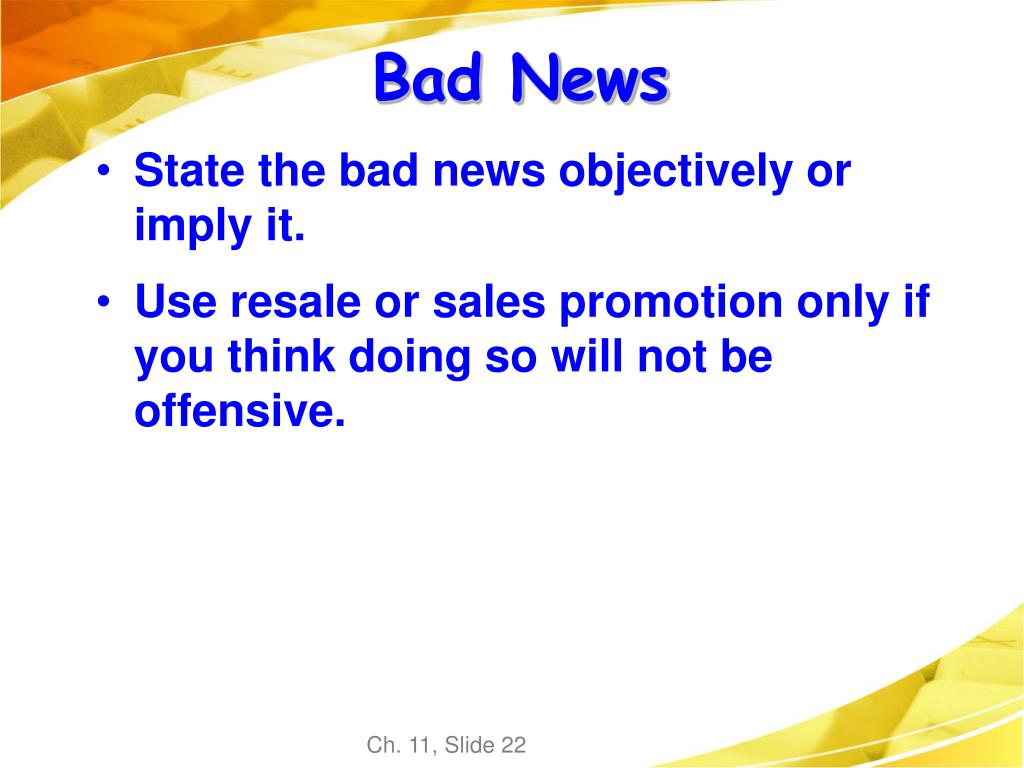 Bad News

• State the bad news objectively or imply it.

• Use resale or sales promotion only if you think doing so will not be offensive.

Ch. 11, Slide 22